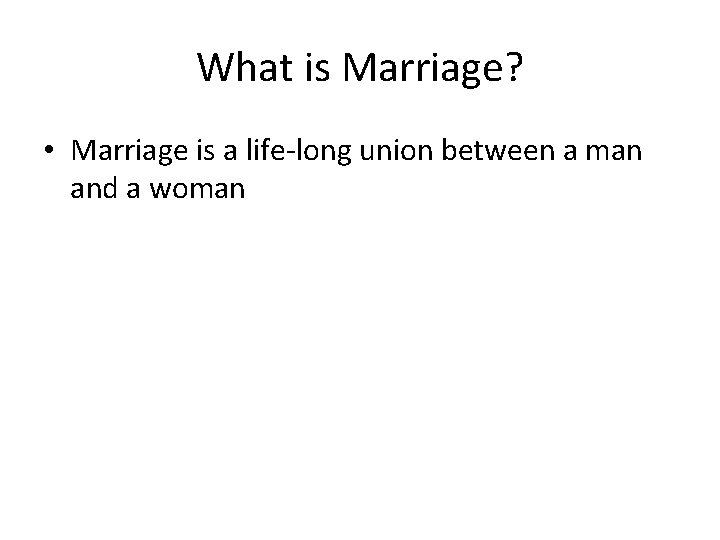 What is Marriage?

• Marriage is a life-long union between a man and a woman